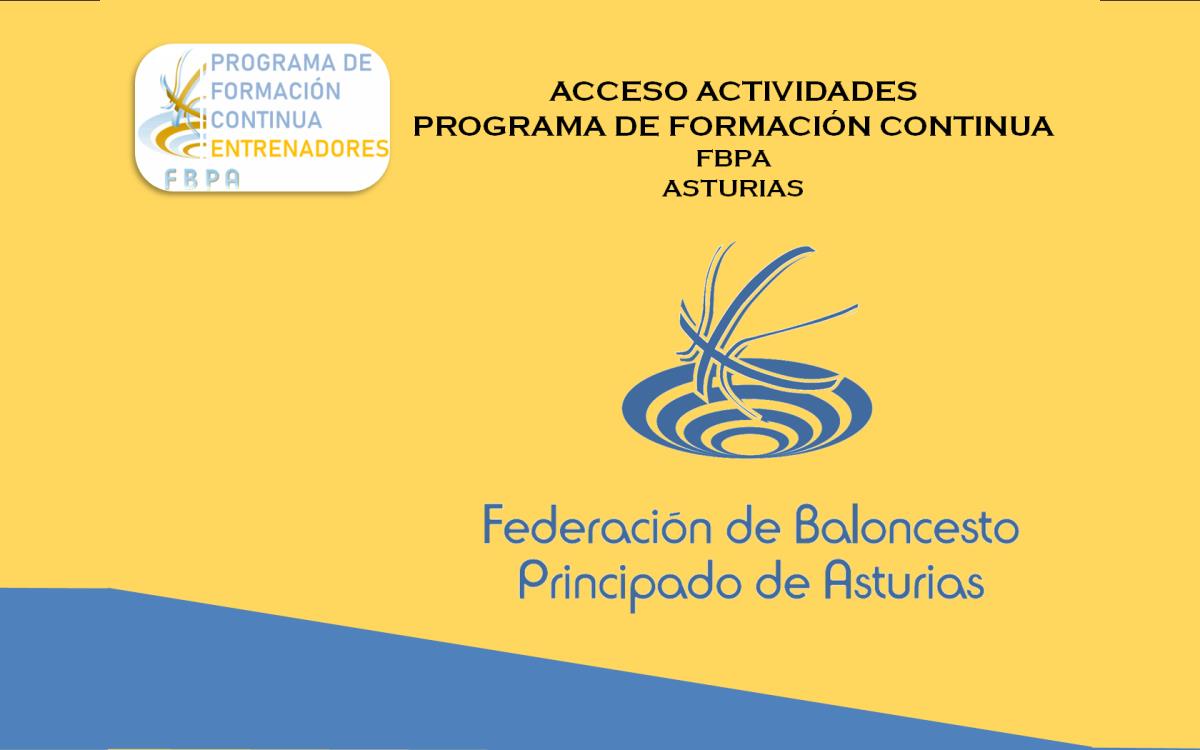 PROGRAMA DE FORMACIÓN CONTINUA ENTRENADORES
FBPA

ACCESO ACTIVIDADES
PROGRAMA DE FORMACIÓN CONTINUA
FBPA
ASTURIAS

Federación de Baloncesto
Principado de Asturias